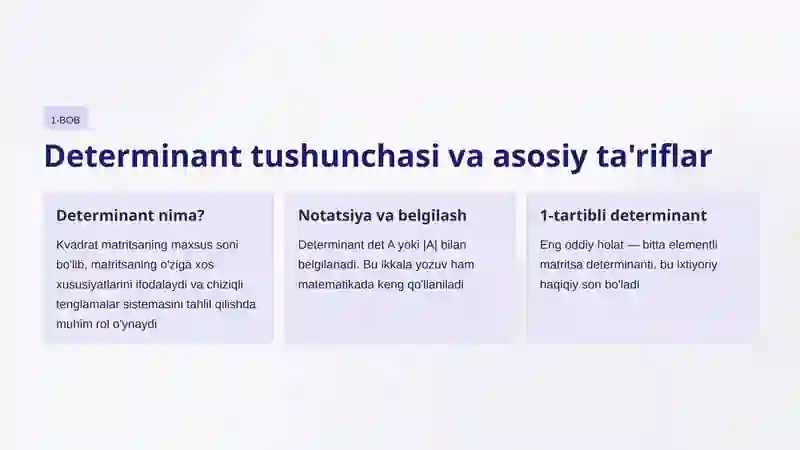 1-BOB

Determinant tushunchasi va asosiy ta'riflar

Determinant nima?

Kvadrat matritsaning maxsus soni bo'lib, matritsaning o'ziga xos xususiyatlarini ifodalaydi va chiziqli tenglamalar sistemasini tahlil qilishda muhim rol o'ynaydi

Notatsiya va belgilash

Determinant det A yoki |A| bilan belgilanadi. Bu ikkala yozuv ham matematikada keng qo'llaniladi

1-tartibli determinant

Eng oddiy holat — bitta elementli matritsa determinanti, bu ixtiyoriy haqiqiy son bo'ladi